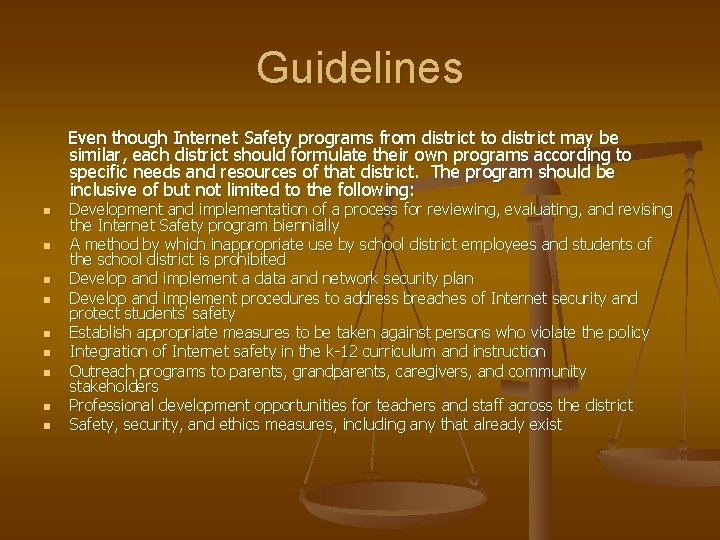 Guidelines

Even though Internet Safety programs from district to district may be similar, each district should formulate their own programs according to specific needs and resources of that district. The program should be inclusive of but not limited to the following:

- Development and implementation of a process for reviewing, evaluating, and revising the Internet Safety program biennially
- A method by which inappropriate use by school district employees and students of the school district is prohibited
- Develop and implement a data and network security plan
- Develop and implement procedures to address breaches of Internet security and protect students' safety
- Establish appropriate measures to be taken against persons who violate the policy
- Integration of Internet safety in the k-12 curriculum and instruction
- Outreach programs to parents, grandparents, caregivers, and community stakeholders
- Professional development opportunities for teachers and staff across the district
- Safety, security, and ethics measures, including any that already exist